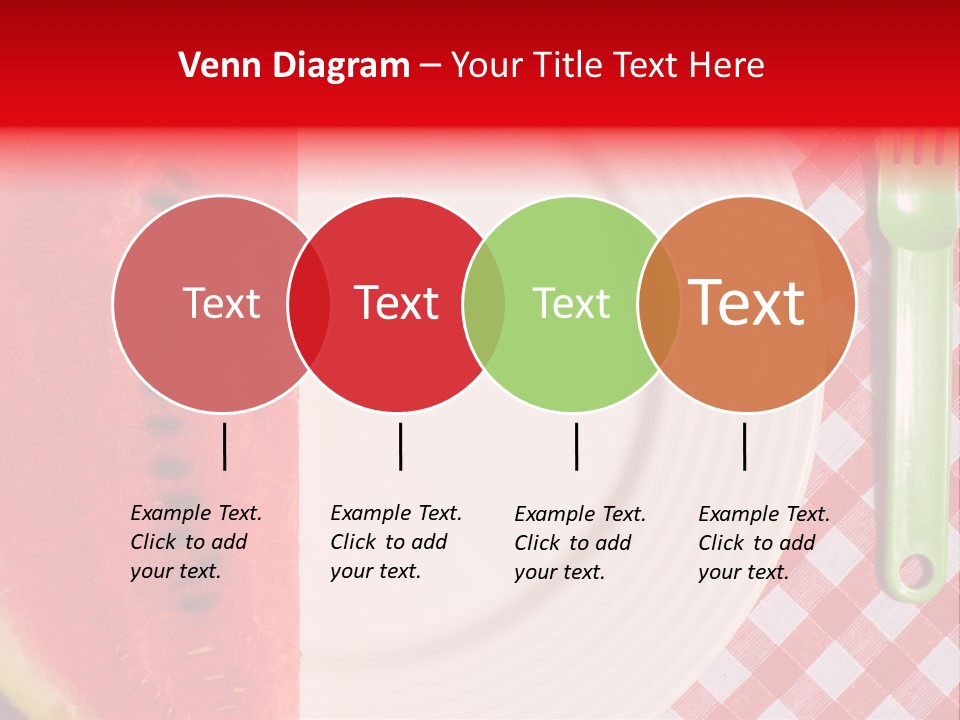 Venn Diagram – Your Title Text Here

Text

Text

Text

Text

Example Text. Click to add your text.

Example Text. Click to add your text.

Example Text. Click to add your text.

Example Text. Click to add your text.